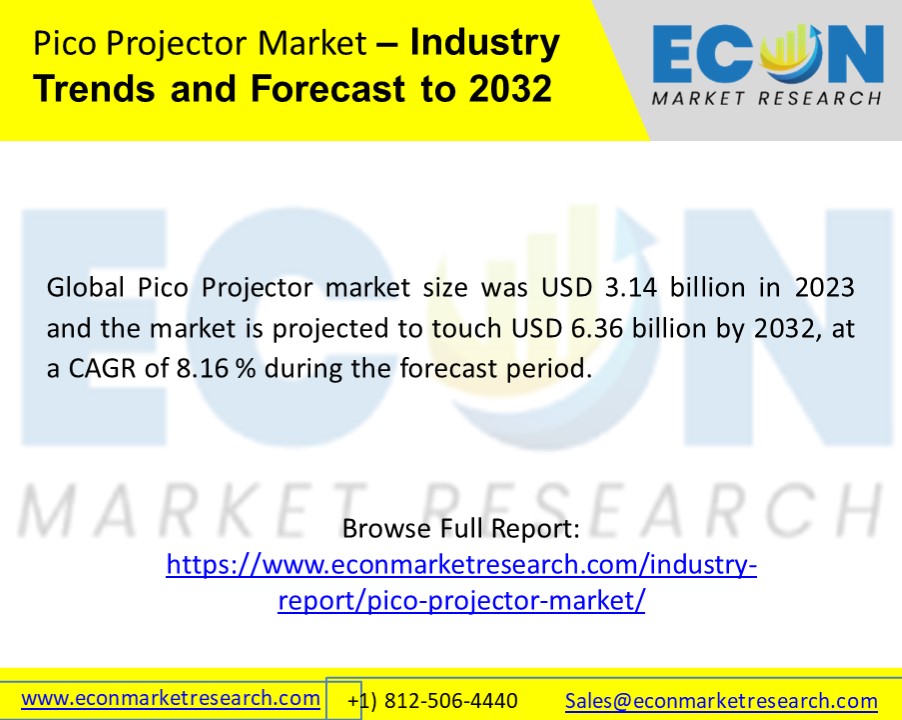 Pico Projector Market – Industry Trends and Forecast to 2032

ECON MARKET RESEARCH

ECON MARKET RESEARCH

Global Pico Projector market size was USD 3.14 billion in 2023 and the market is projected to touch USD 6.36 billion by 2032, at a CAGR of 8.16 % during the forecast period.

Browse Full Report:
https://www.econmarketresearch.com/industry-report/pico-projector-market/

www.econmarketresearch.com +1) 812-506-4440 Sales@econmarketresearch.com